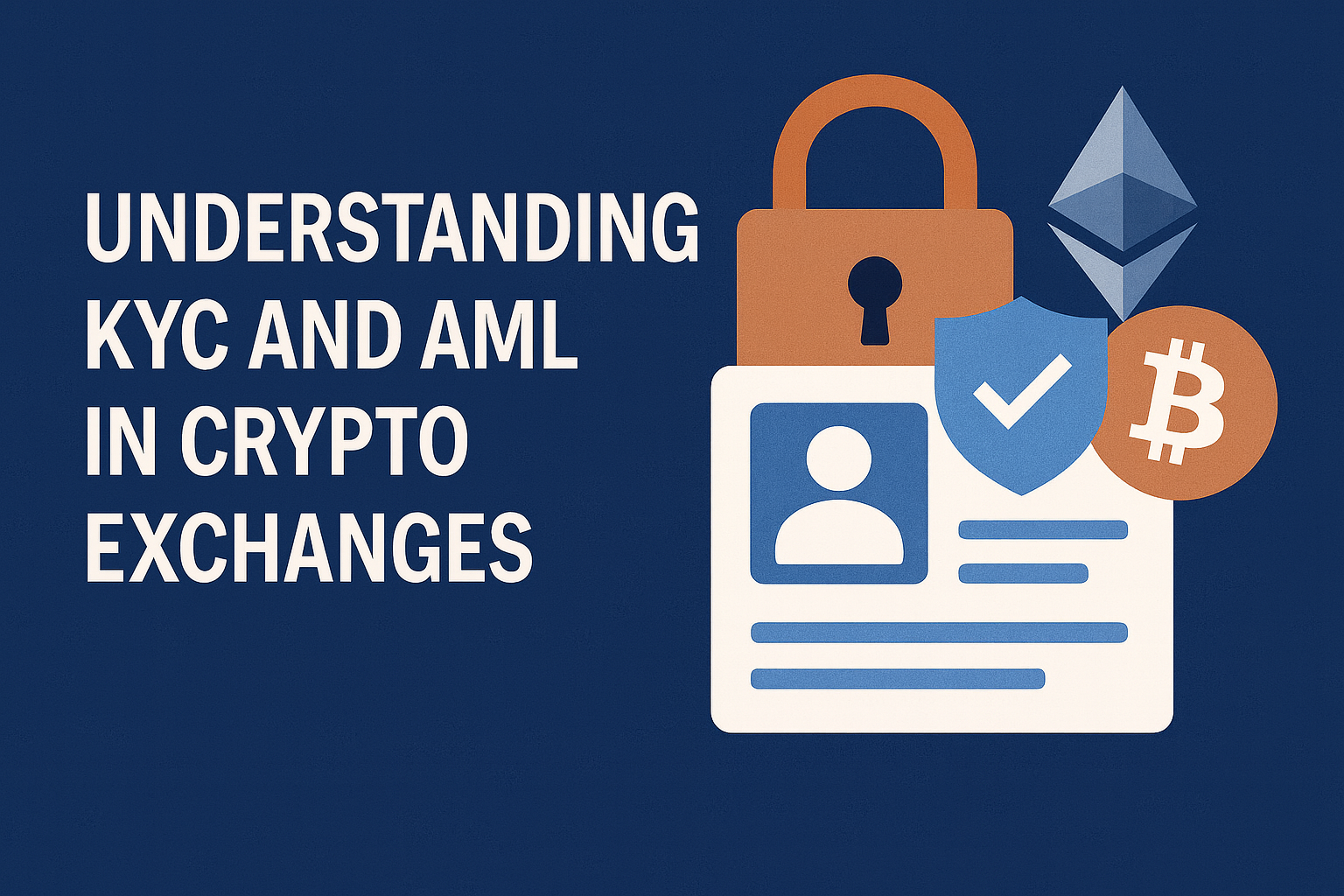 UNDERSTANDING KYC AND AML IN CRYPTO EXCHANGES